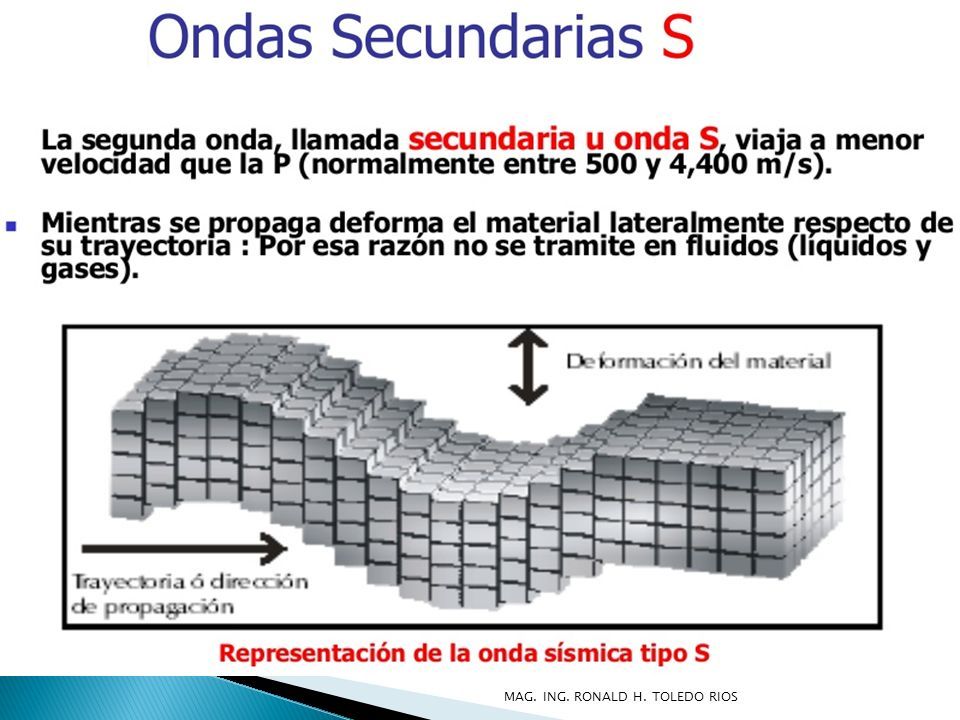 Ondas Secundarias S

La segunda onda, llamada secundaria u onda S, viaja a menor velocidad que la P (normalmente entre 500 y 4,400 m/s).

Mientras se propaga deforma el material lateralmente respecto de su trayectoria : Por esa razón no se tramite en fluidos (líquidos y gases).

Deformación del material

Trayectoria ó dirección de propagación

Representación de la onda sísmica tipo S

MAG. ING. RONALD H. TOLEDO RIOS